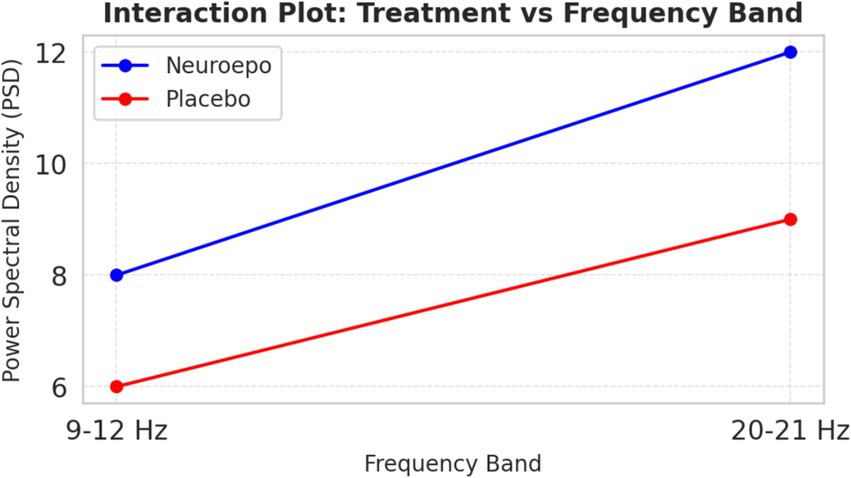 Interaction Plot: Treatment vs Frequency Band

Neuroepo
Placebo

Power Spectral Density (PSD)

12
10
8
6

9-12 Hz
20-21 Hz

Frequency Band